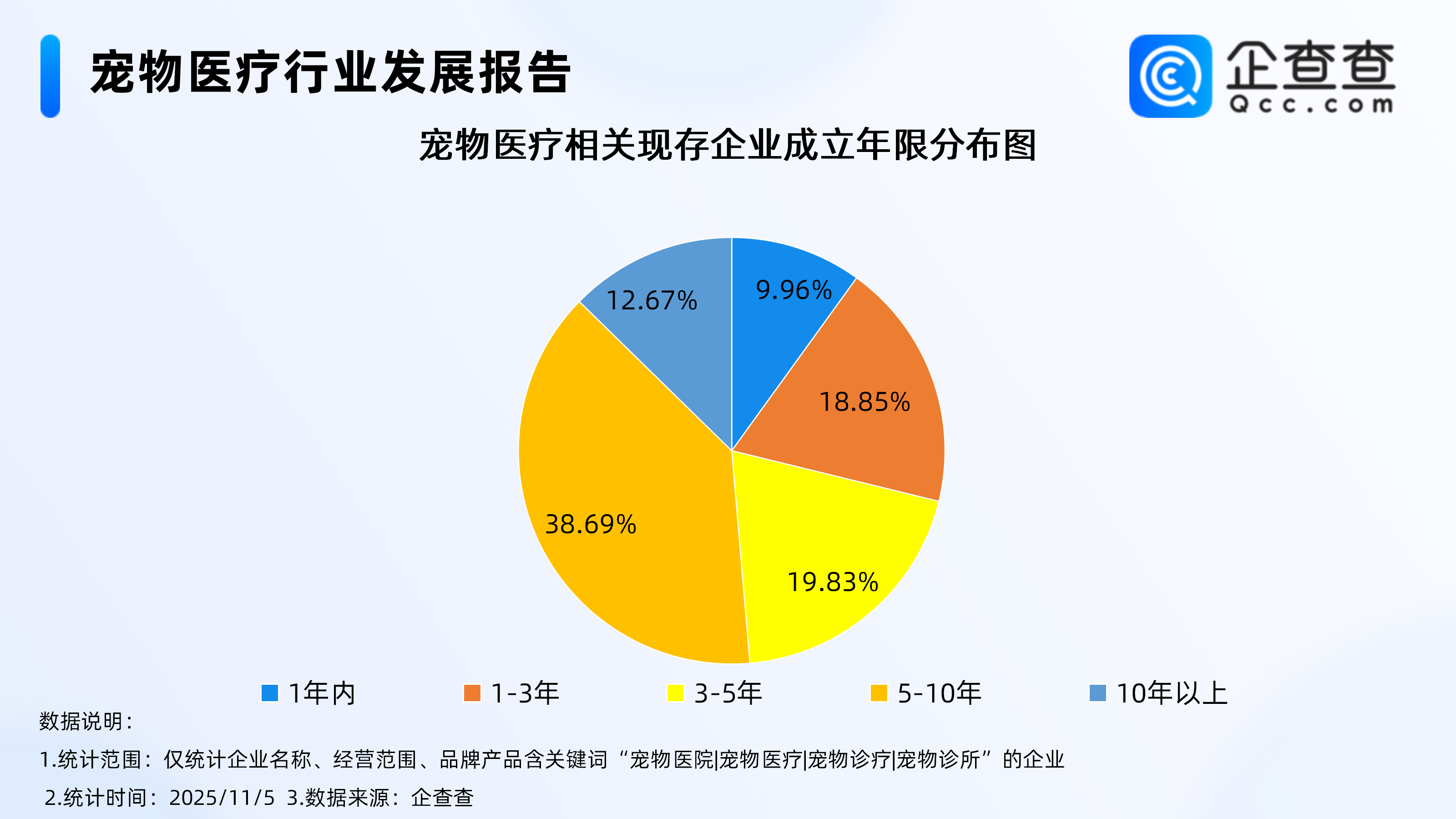 宠物医疗行业发展报告

企查查
Qcc.com

宠物医疗相关现存企业成立年限分布图

9.96%
18.85%
19.83%
38.69%
12.67%

1年内 1-3年 3-5年 5-10年 10年以上

数据说明：
1.统计范围：仅统计企业名称、经营范围、品牌产品含关键词“宠物医院|宠物医疗|宠物诊疗|宠物诊所”的企业
2.统计时间：2025/11/5 3.数据来源：企查查